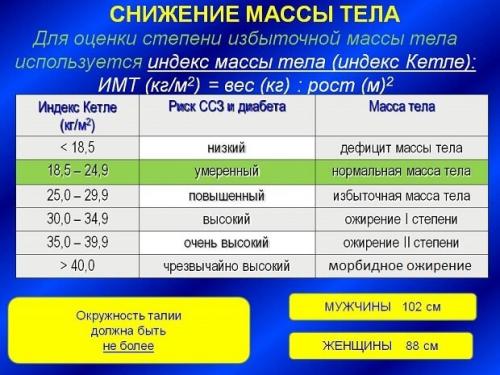 СНИЖЕНИЕ МАССЫ ТЕЛА

Для оценки степени избыточной массы тела используется индекс массы тела (индекс Кетле):
ИМТ (кг/м$^2$) = вес (кг) : рост (м)$^2$

| Индекс Кетле (кг/м$^2$) | Риск ССЗ и диабета | Масса тела |
|---|---|---|
| < 18,5 | низкий | дефицит массы тела |
| 18,5 – 24,9 | умеренный | нормальная масса тела |
| 25,0 – 29,9 | повышенный | избыточная масса тела |
| 30,0 – 34,9 | высокий | ожирение I степени |
| 35,0 – 39,9 | очень высокий | ожирение II степени |
| > 40,0 | чрезвычайно высокий | морбидное ожирение |

Окружность талии должна быть не более

МУЖЧИНЫ 102 см

ЖЕНЩИНЫ 88 см